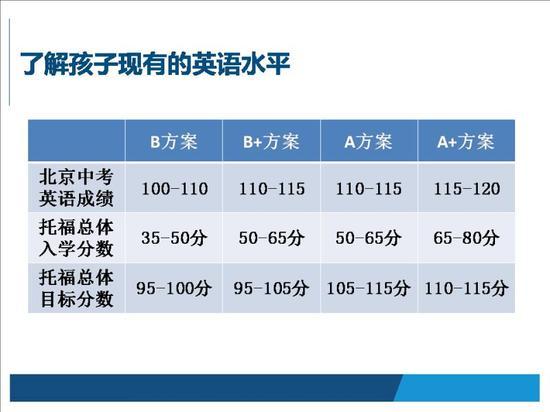 了解孩子现有的英语水平

| | B方案 | B+方案 | A方案 | A+方案 |
|---|---|---|---|---|
| 北京中考英语成绩 | 100-110 | 110-115 | 110-115 | 115-120 |
| 托福总体入学分数 | 35-50分 | 50-65分 | 50-65分 | 65-80分 |
| 托福总体目标分数 | 95-100分 | 95-105分 | 105-115分 | 110-115分 |